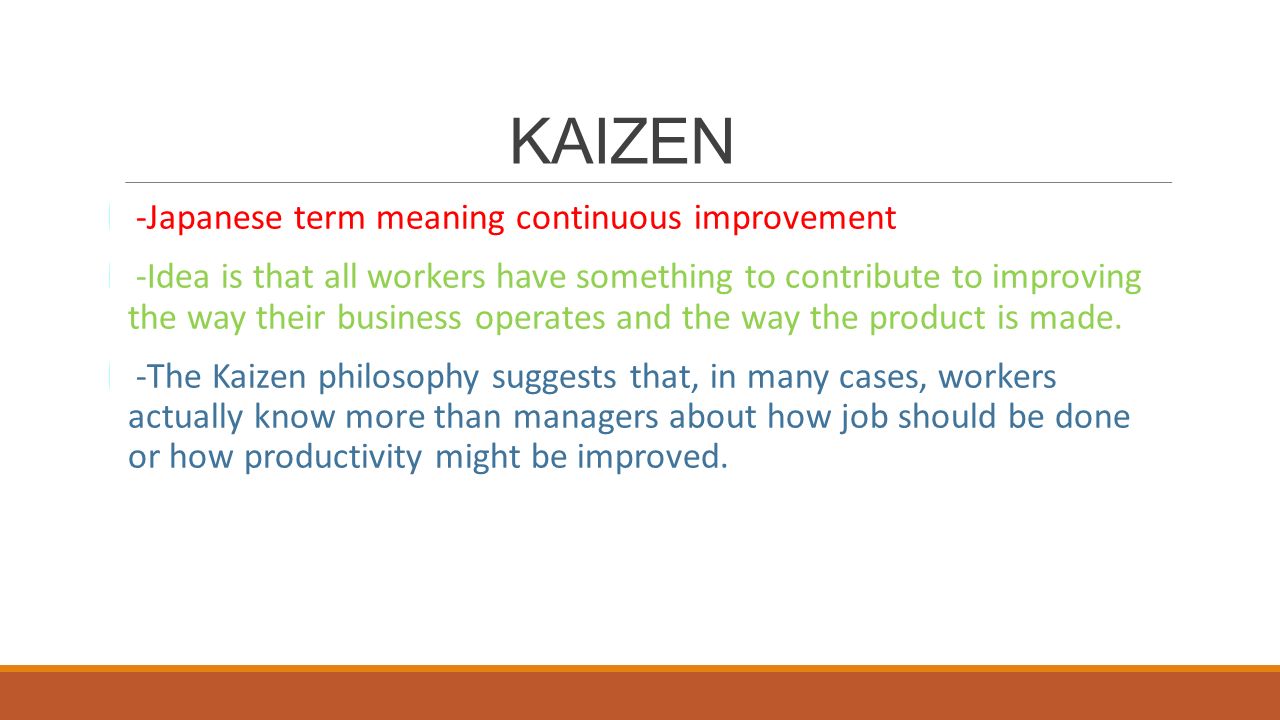 KAIZEN

-Japanese term meaning continuous improvement

-Idea is that all workers have something to contribute to improving the way their business operates and the way the product is made.

-The Kaizen philosophy suggests that, in many cases, workers actually know more than managers about how job should be done or how productivity might be improved.